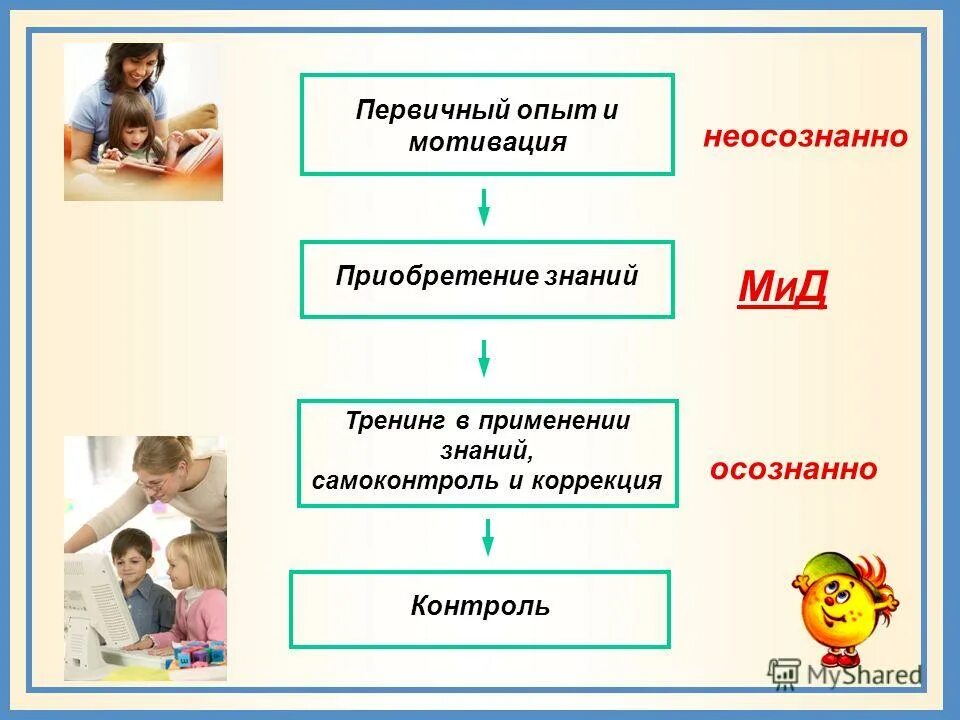 Первичный опыт и мотивация

неосознанно

Приобретение знаний

МиД

Тренинг в применении знаний, самоконтроль и коррекция

осознанно

Контроль

MyShared